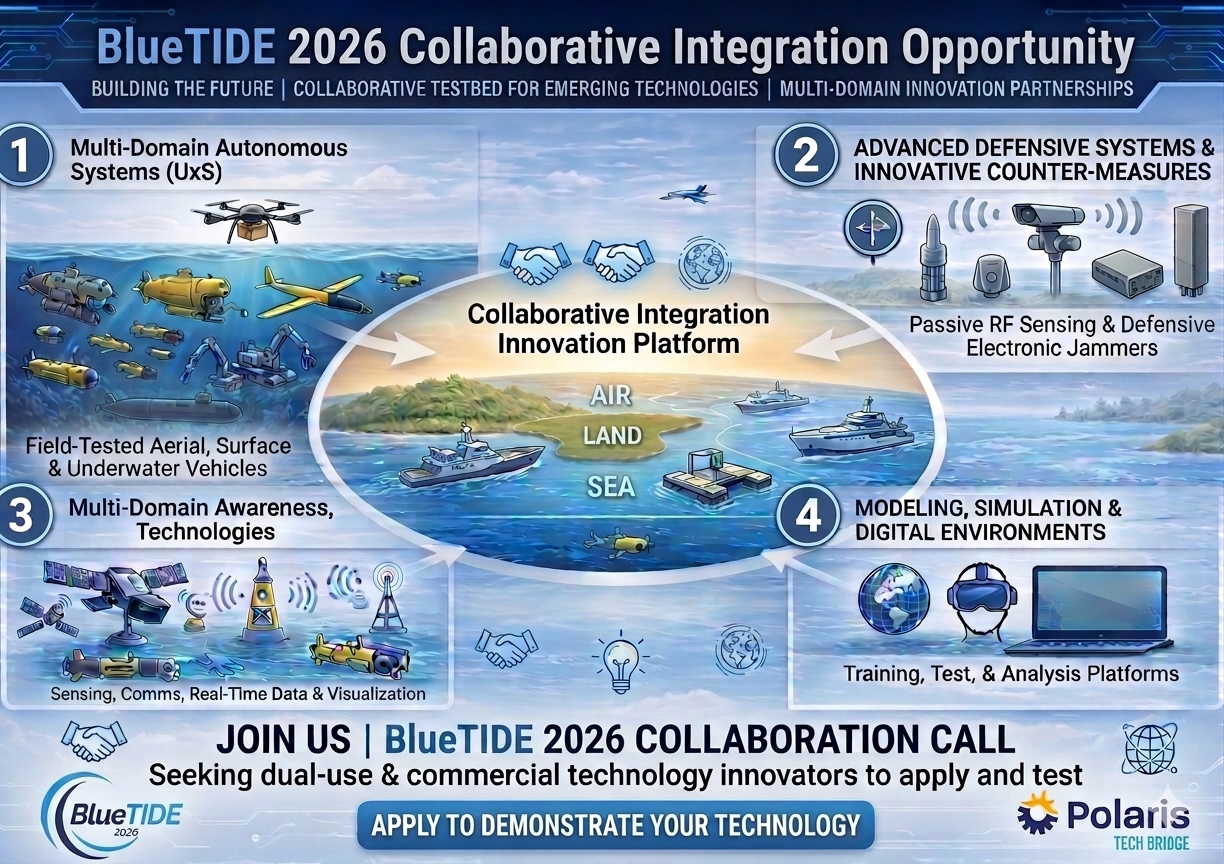 BlueTIDE 2026 Collaborative Integration Opportunity

BUILDING THE FUTURE | COLLABORATIVE TESTBED FOR EMERGING TECHNOLOGIES | MULTI-DOMAIN INNOVATION PARTNERSHIPS

1 Multi-Domain Autonomous Systems (UxS)

Field-Tested Aerial, Surface & Underwater Vehicles

2 ADVANCED DEFENSIVE SYSTEMS & INNOVATIVE COUNTER-MEASURES

Passive RF Sensing & Defensive Electronic Jammers

Collaborative Integration Innovation Platform

AIR

LAND

SEA

3 Multi-Domain Awareness, Technologies

Sensing, Comms, Real-Time Data & Visualization

4 MODELING, SIMULATION & DIGITAL ENVIRONMENTS

Training, Test, & Analysis Platforms

JOIN US | BlueTIDE 2026 COLLABORATION CALL

Seeking dual-use & commercial technology innovators to apply and test

BlueTIDE 2026

APPLY TO DEMONSTRATE YOUR TECHNOLOGY

Polaris TECH BRIDGE